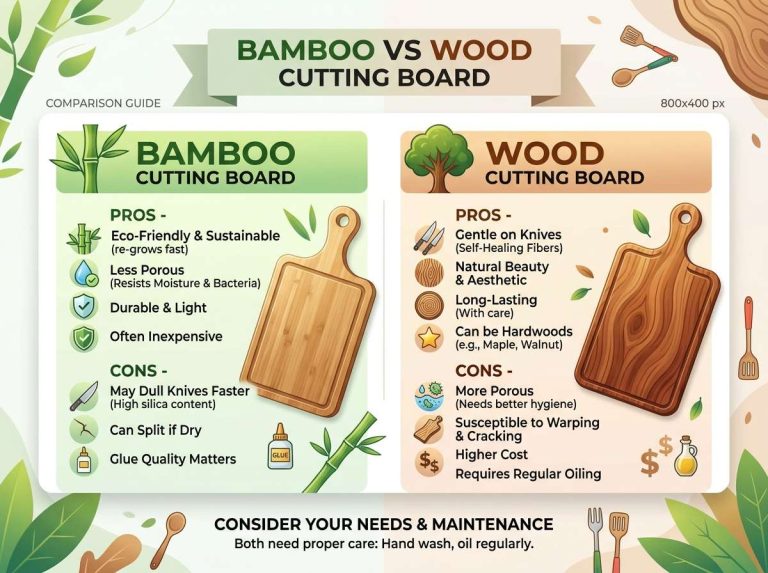 BAMBOO VS WOOD
CUTTING BOARD

COMPARISON GUIDE

800x400 px

BAMBOO
CUTTING BOARD

PROS -

Eco-Friendly & Sustainable
(re-grows fast)

Less Porous
(Resists Moisture & Bacteria)

Durable & Light

Often Inexpensive

CONS -

May Dull Knives Faster
(High silica content)

Can Split if Dry

Glue Quality Matters

GLUE

WOOD
CUTTING BOARD

PROS -

Gentle on Knives
(Self-Healing Fibers)

Natural Beauty
& Aesthetic

Long-Lasting
(With care)

Can be Hardwoods
(e.g., Maple, Walnut)

CONS -

More Porous
(Needs better hygiene)

Susceptible to Warping
& Cracking

Higher Cost

Requires Regular Oiling

CONSIDER YOUR NEEDS & MAINTENANCE
Both need proper care: Hand wash, oil regularly.